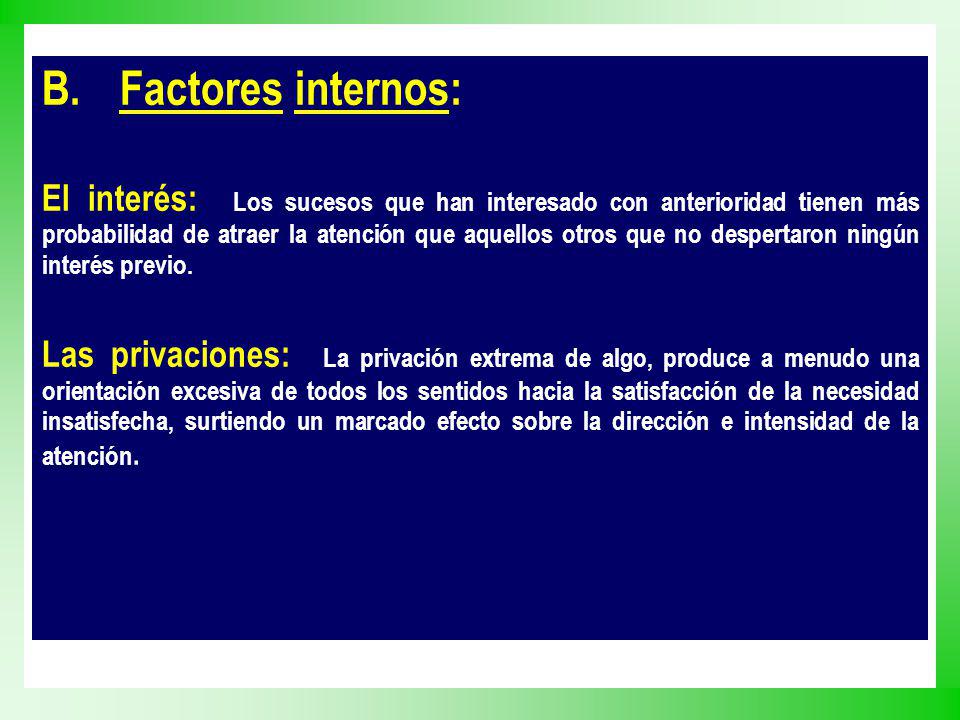 B. Factores internos:

El interés: Los sucesos que han interesado con anterioridad tienen más probabilidad de atraer la atención que aquellos otros que no despertaron ningún interés previo.

Las privaciones: La privación extrema de algo, produce a menudo una orientación excesiva de todos los sentidos hacia la satisfacción de la necesidad insatisfecha, surtiendo un marcado efecto sobre la dirección e intensidad de la atención.